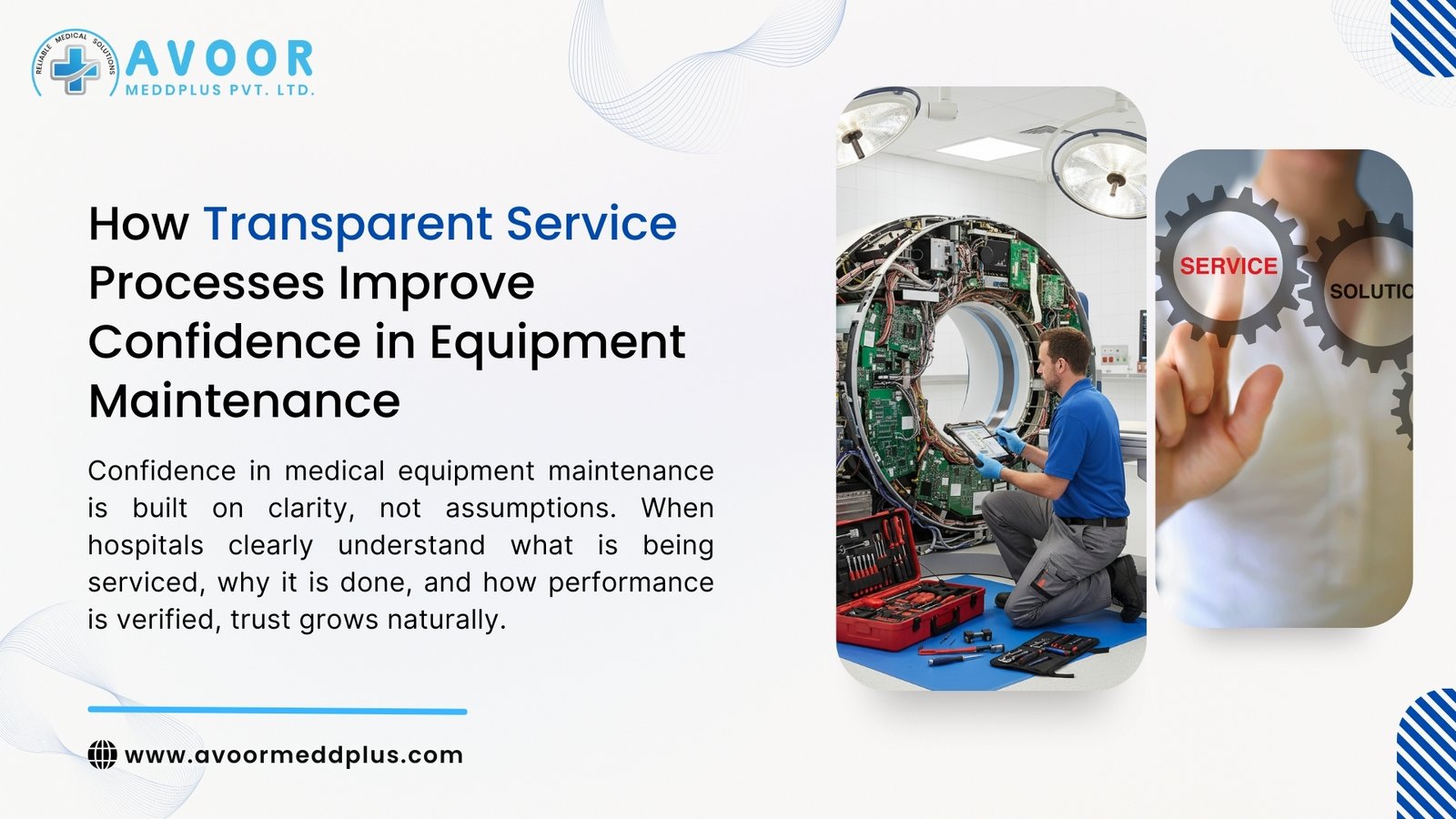 RELIABLE MEDICAL SOLUTIONS
AVOOR
MEDDPLUS PVT. LTD.

How Transparent Service Processes Improve Confidence in Equipment Maintenance

Confidence in medical equipment maintenance is built on clarity, not assumptions. When hospitals clearly understand what is being serviced, why it is done, and how performance is verified, trust grows naturally.

www.avoormeddplus.com

SERVICE
SOLUTIO